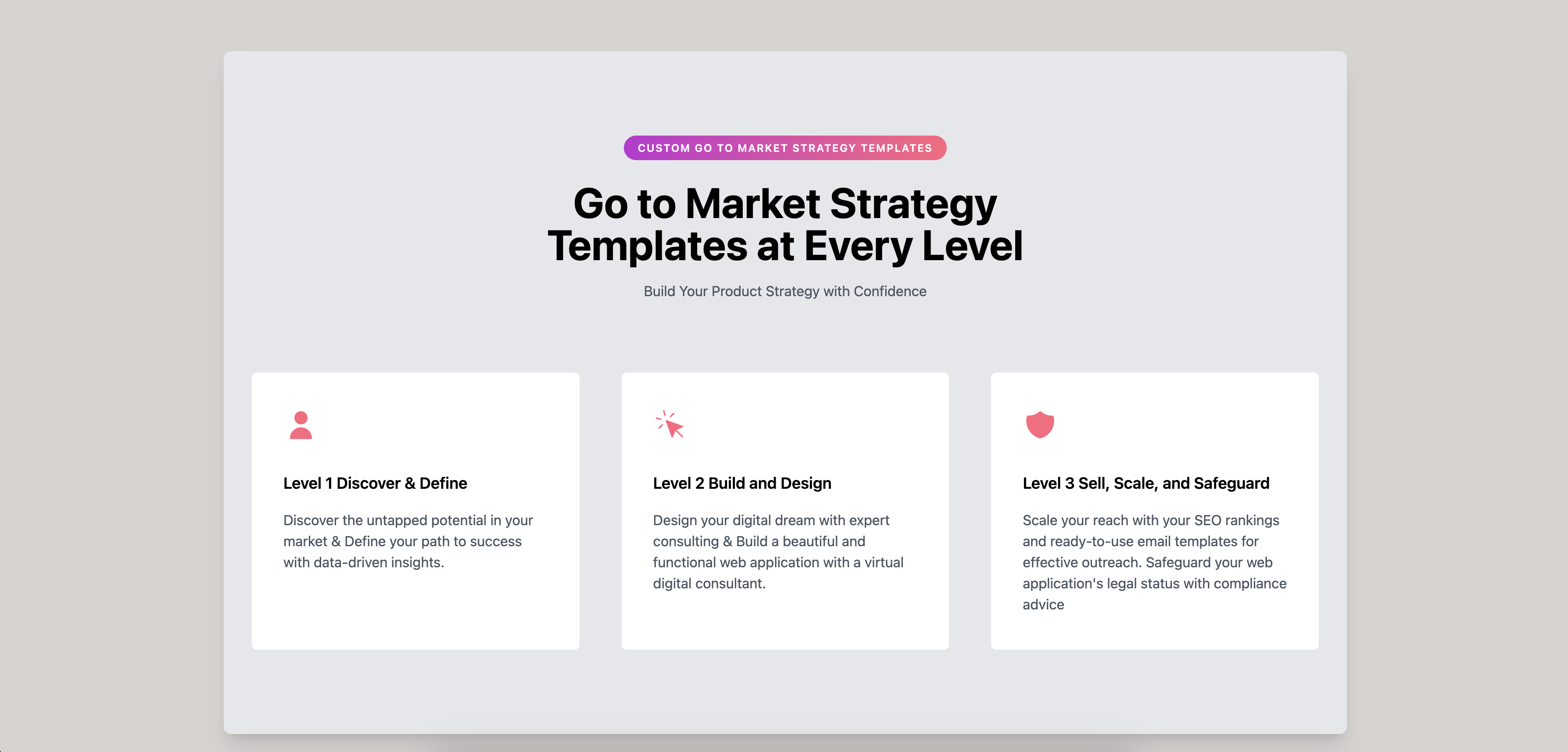 CUSTOM GO TO MARKET STRATEGY TEMPLATES

Go to Market Strategy Templates at Every Level

Build Your Product Strategy with Confidence

Level 1 Discover & Define

Discover the untapped potential in your market & Define your path to success with data-driven insights.

Level 2 Build and Design

Design your digital dream with expert consulting & Build a beautiful and functional web application with a virtual digital consultant.

Level 3 Sell, Scale, and Safeguard

Scale your reach with your SEO rankings and ready-to-use email templates for effective outreach. Safeguard your web application's legal status with compliance advice